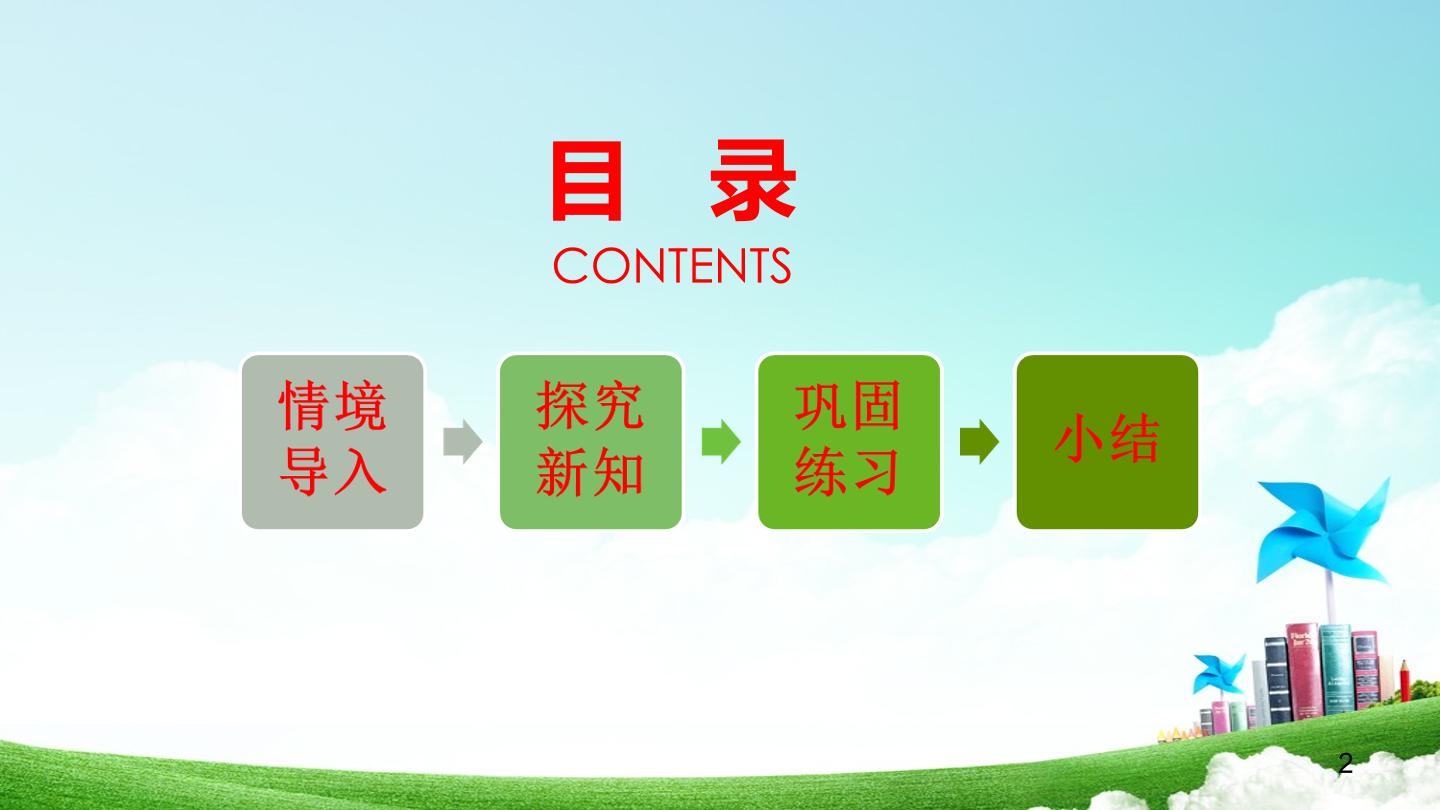 目 录
CONTENTS

情境导入

探究新知

巩固练习

小结

2